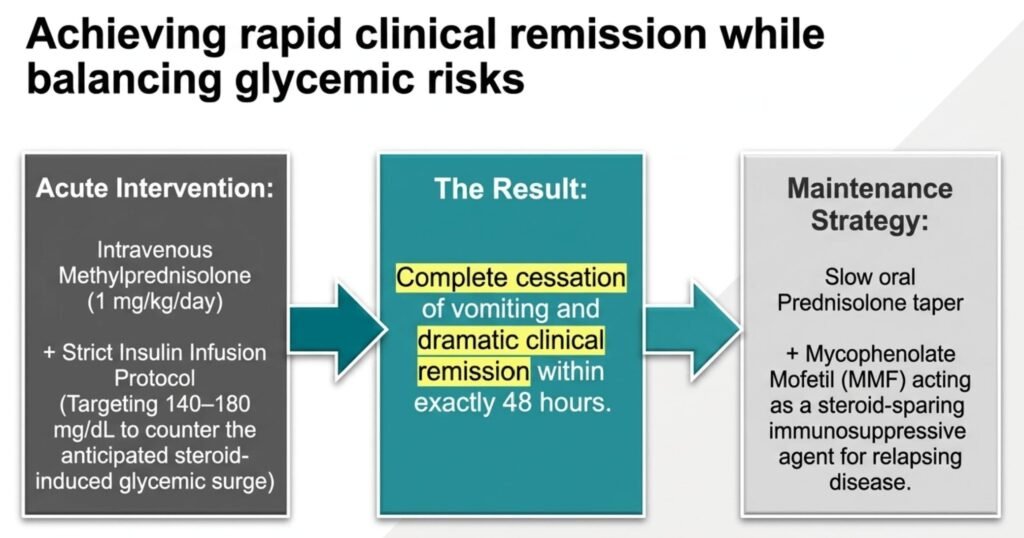 Achieving rapid clinical remission while balancing glycemic risks

Acute Intervention:

Intravenous Methylprednisolone (1 mg/kg/day)

+ Strict Insulin Infusion Protocol (Targeting 140–180 mg/dL to counter the anticipated steroid-induced glycemic surge)

The Result:

Complete cessation of vomiting and dramatic clinical remission within exactly 48 hours.

Maintenance Strategy:

Slow oral Prednisolone taper

+ Mycophenolate Mofetil (MMF) acting as a steroid-sparing immunosuppressive agent for relapsing disease.